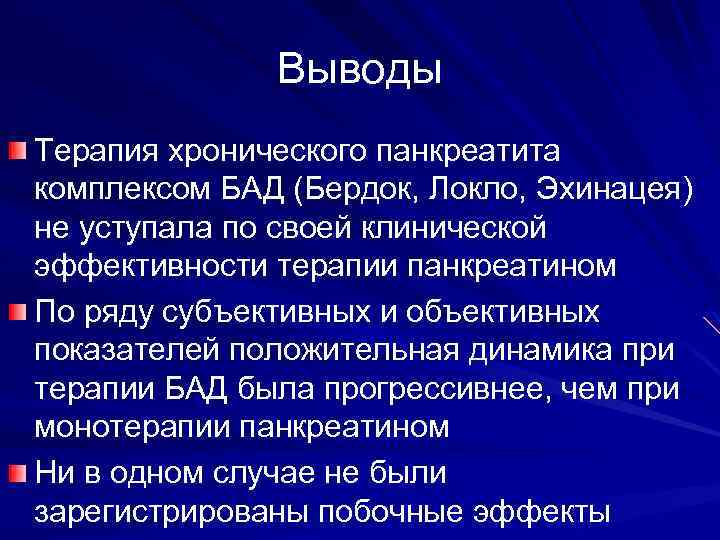 Выводы

Терапия хронического панкреатита комплексом БАД (Бердок, Локло, Эхинацея) не уступала по своей клинической эффективности терапии панкреатином

По ряду субъективных и объективных показателей положительная динамика при терапии БАД была прогрессивнее, чем при монотерапии панкреатином

Ни в одном случае не были зарегистрированы побочные эффекты